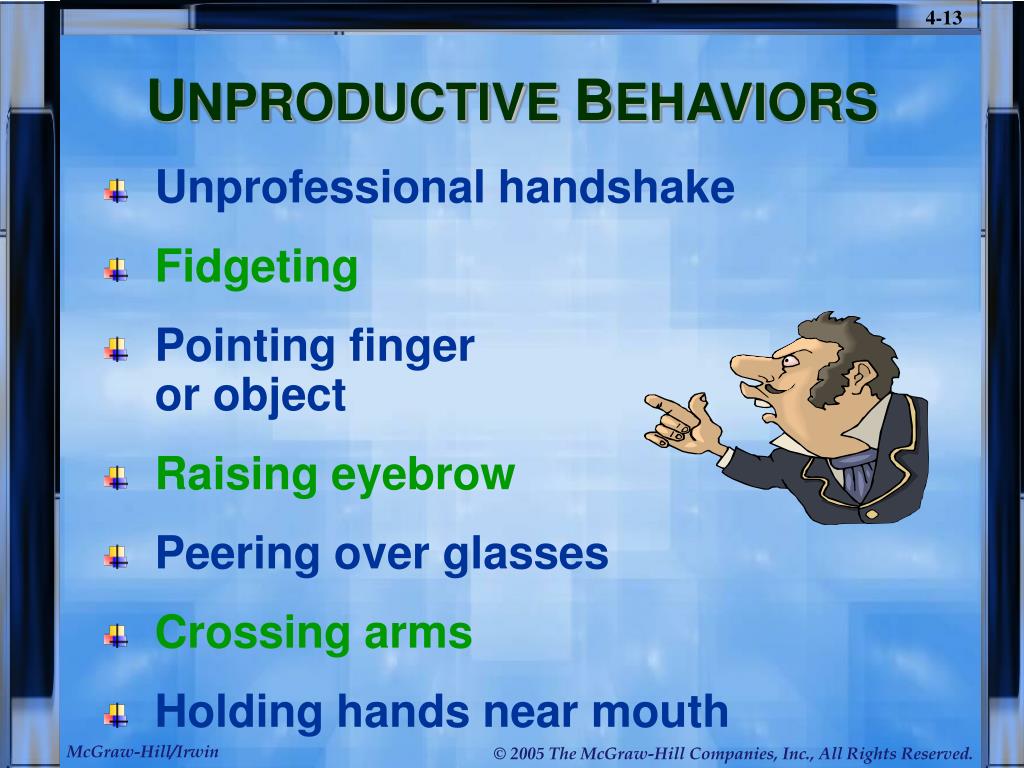 4-13

UNPRODUCTIVE BEHAVIORS

Unprofessional handshake

Fidgeting

Pointing finger or object

Raising eyebrow

Peering over glasses

Crossing arms

Holding hands near mouth

McGraw-Hill/Irwin

© 2005 The McGraw-Hill Companies, Inc., All Rights Reserved.